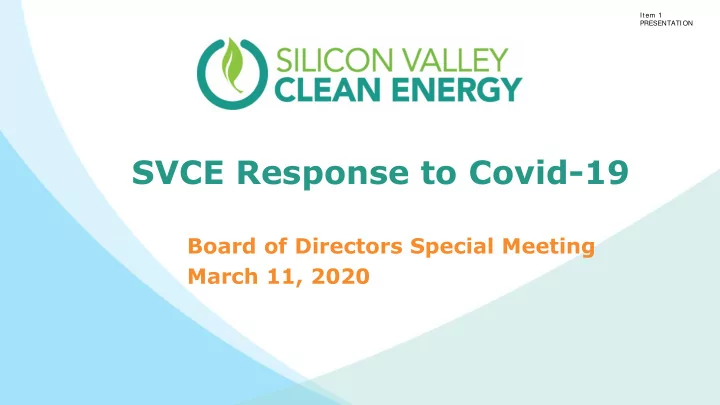 Item 1
PRESENTATION

SILICON VALLEY
CLEAN ENERGY

SVCE Response to Covid-19

Board of Directors Special Meeting
March 11, 2020